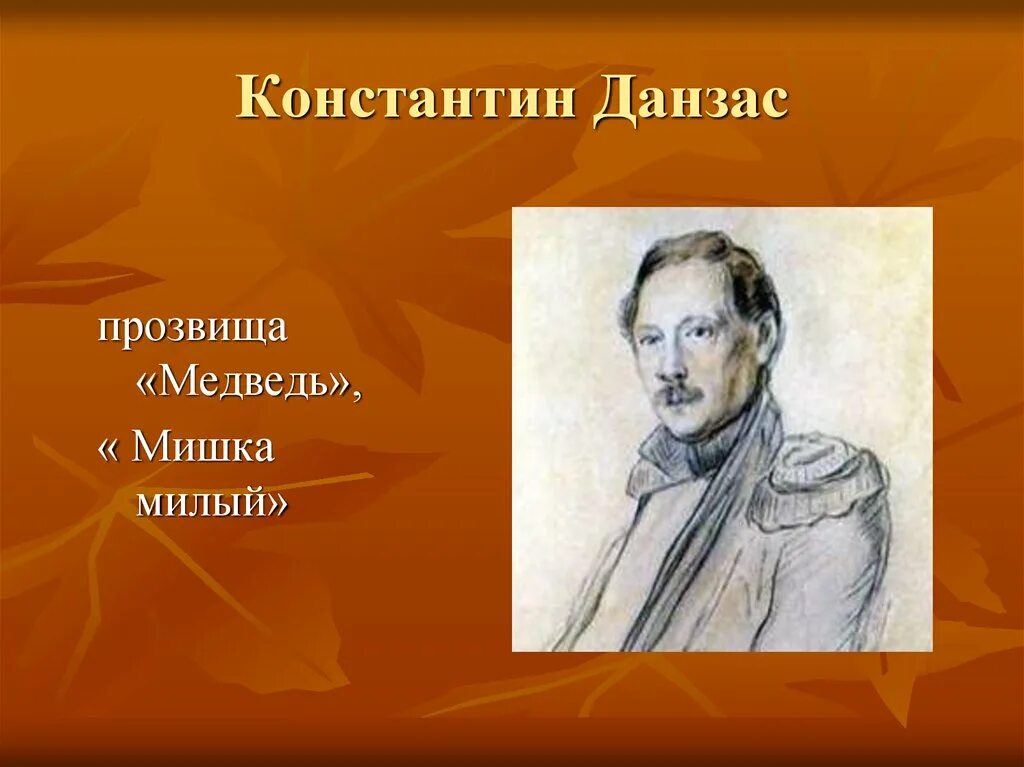 Константин Данзас

прозвища «Медведь»,

« Мишка милый»